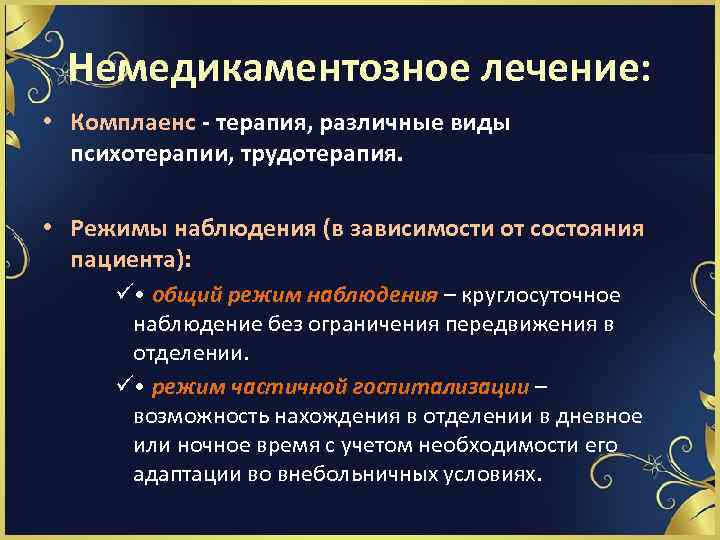 Немедикаментозное лечение:

• Комплаенс - терапия, различные виды психотерапии, трудотерапия.

• Режимы наблюдения (в зависимости от состояния пациента):

✓• общий режим наблюдения – круглосуточное наблюдение без ограничения передвижения в отделении.

✓• режим частичной госпитализации – возможность нахождения в отделении в дневное или ночное время с учетом необходимости его адаптации во внебольничных условиях.